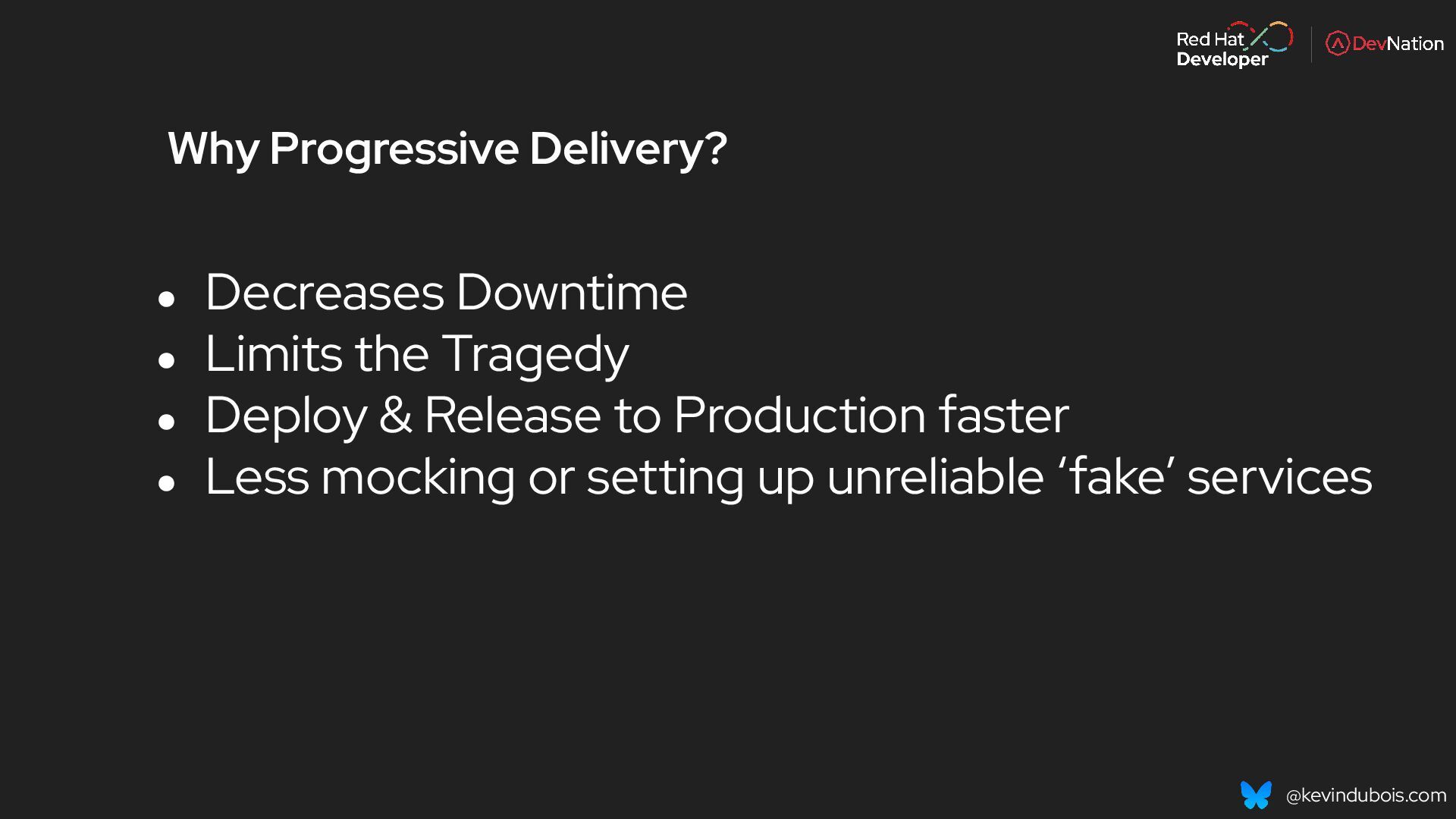 Red Hat Developer

DevNation

Why Progressive Delivery?

- Decreases Downtime
- Limits the Tragedy
- Deploy & Release to Production faster
- Less mocking or setting up unreliable ‘fake’ services

@kevindubois.com